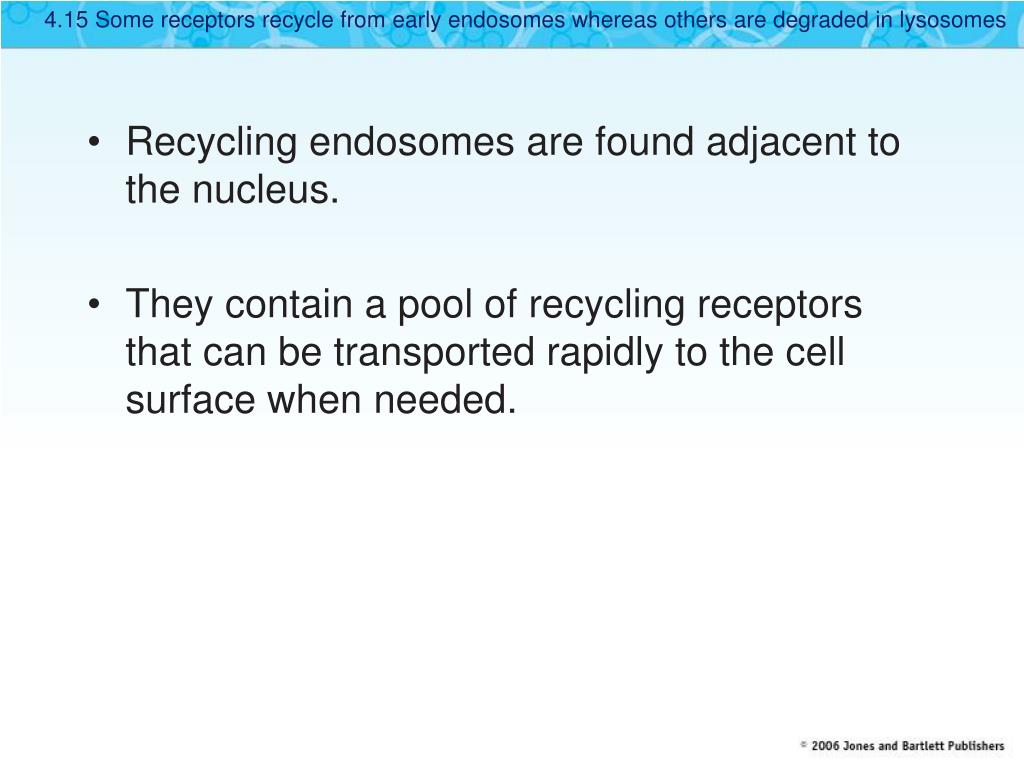 4.15 Some receptors recycle from early endosomes whereas others are degraded in lysosomes

• Recycling endosomes are found adjacent to the nucleus.

• They contain a pool of recycling receptors that can be transported rapidly to the cell surface when needed.

© 2006 Jones and Bartlett Publishers